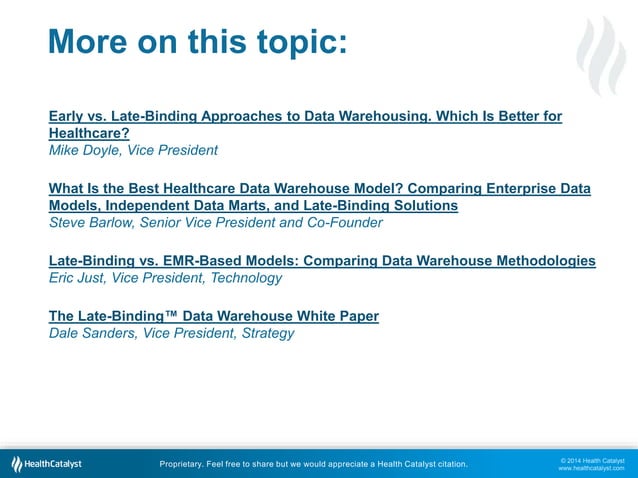 More on this topic:

Early vs. Late-Binding Approaches to Data Warehousing. Which Is Better for Healthcare?
Mike Doyle, Vice President

What Is the Best Healthcare Data Warehouse Model? Comparing Enterprise Data Models, Independent Data Marts, and Late-Binding Solutions
Steve Barlow, Senior Vice President and Co-Founder

Late-Binding vs. EMR-Based Models: Comparing Data Warehouse Methodologies
Eric Just, Vice President, Technology

The Late-Binding™ Data Warehouse White Paper
Dale Sanders, Vice President, Strategy

HealthCatalyst

Proprietary. Feel free to share but we would appreciate a Health Catalyst citation.

© 2014 Health Catalyst
www.healthcatalyst.com